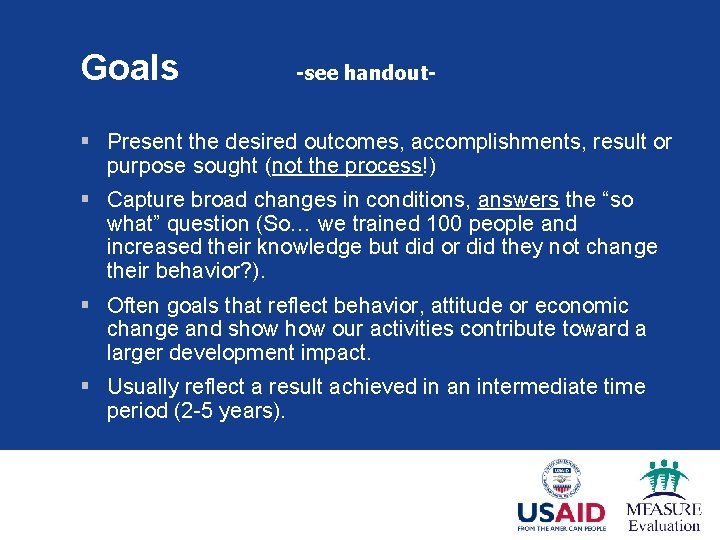 Goals -see handout-

▪ Present the desired outcomes, accomplishments, result or purpose sought (not the process!)

▪ Capture broad changes in conditions, answers the “so what” question (So… we trained 100 people and increased their knowledge but did or did they not change their behavior?).

▪ Often goals that reflect behavior, attitude or economic change and show how our activities contribute toward a larger development impact.

▪ Usually reflect a result achieved in an intermediate time period (2-5 years).

USAID
FROM THE AMERICAN PEOPLE

MEASURE
Evaluation